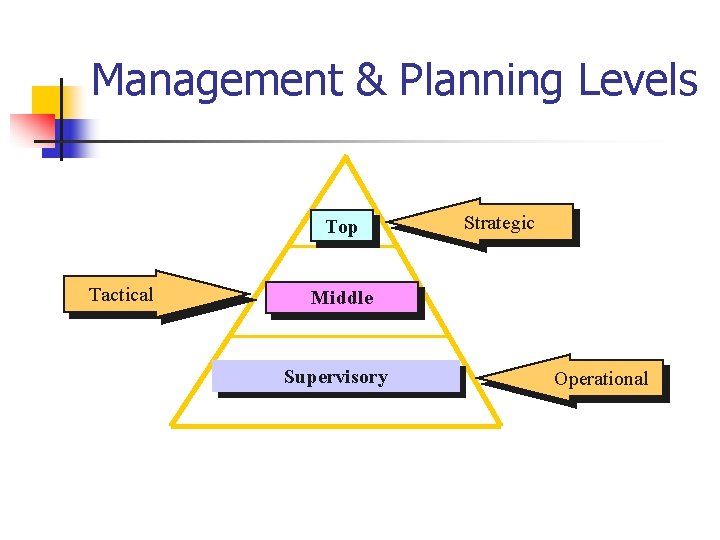 Management & Planning Levels

Top

Strategic

Tactical

Middle

Supervisory

Operational